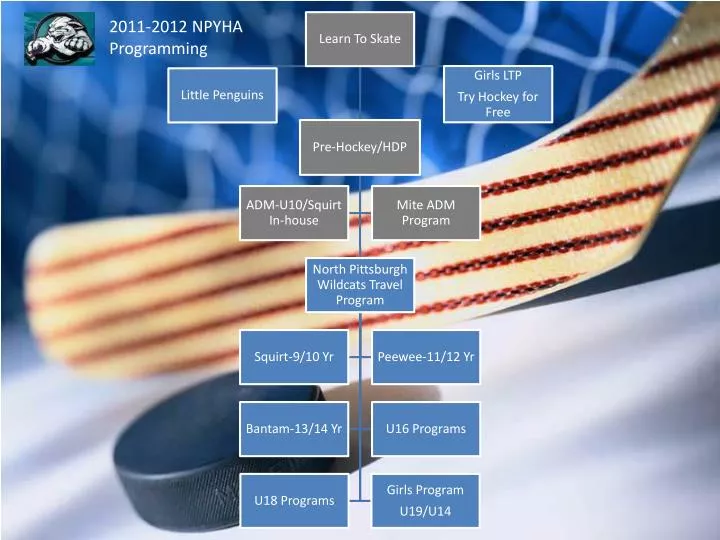 2011-2012 NPYHA Programming

Learn To Skate

Little Penguins

Girls LTP
Try Hockey for Free

Pre-Hockey/HDP

ADM-U10/Squirt In-house

Mite ADM Program

North Pittsburgh Wildcats Travel Program

Squirt-9/10 Yr

Peewee-11/12 Yr

Bantam-13/14 Yr

U16 Programs

U18 Programs

Girls Program
U19/U14